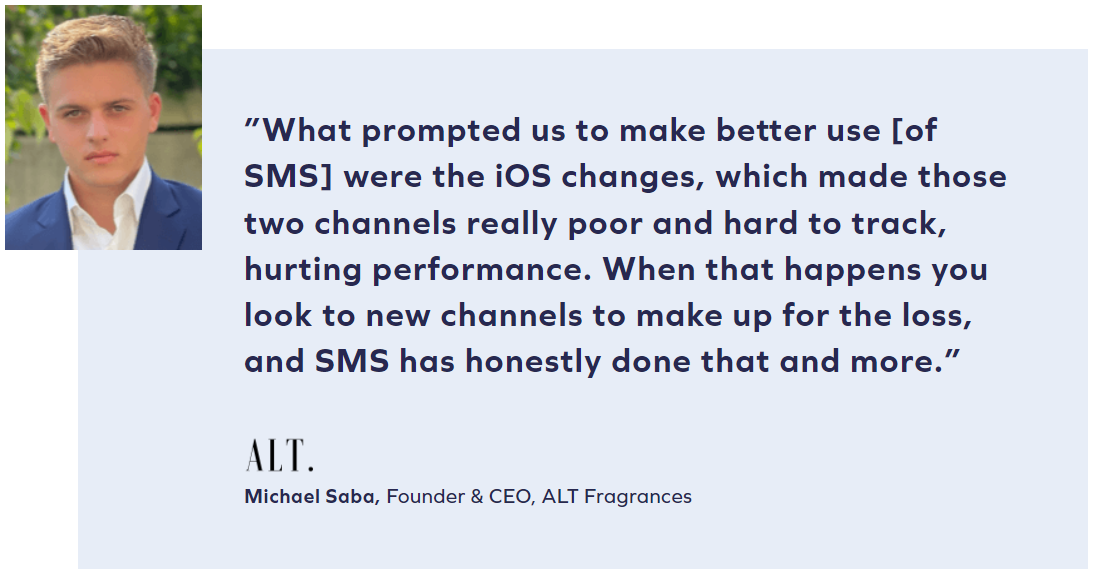 ”What prompted us to make better use [of SMS] were the iOS changes, which made those two channels really poor and hard to track, hurting performance. When that happens you look to new channels to make up for the loss, and SMS has honestly done that and more.”

ALT.

Michael Saba, Founder & CEO, ALT Fragrances